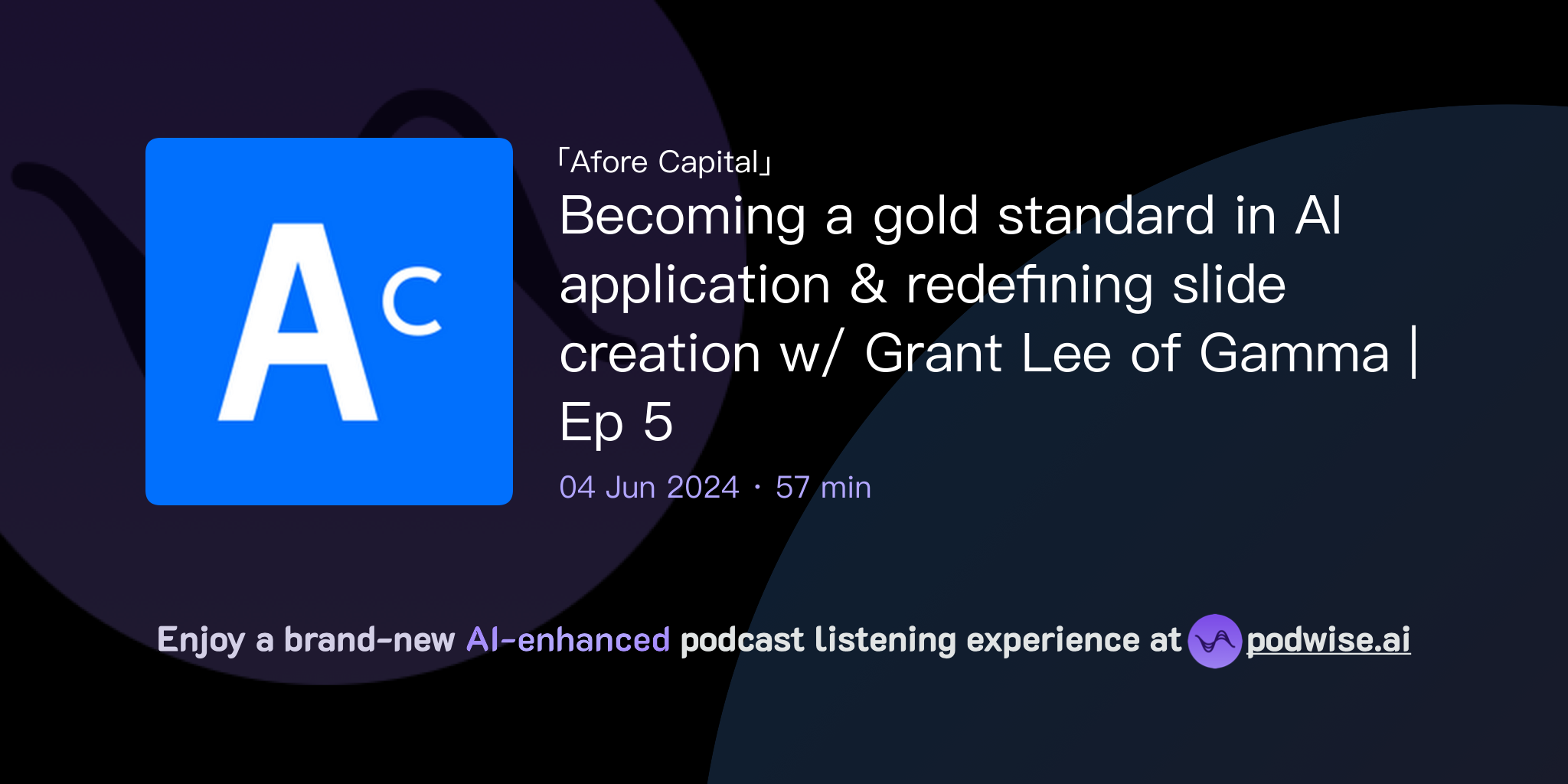 Ac

「Afore Capital」

Becoming a gold standard in AI application & redefining slide creation w/ Grant Lee of Gamma | Ep 5

04 Jun 2024 · 57 min

Enjoy a brand-new AI-enhanced podcast listening experience at podwise.ai